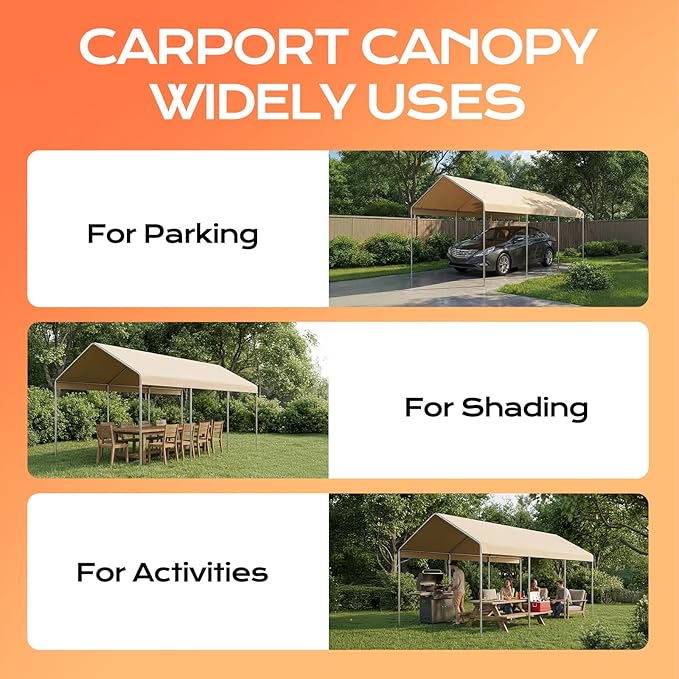 CARPORT CANOPY WIDELY USES

For Parking

For Shading

For Activities